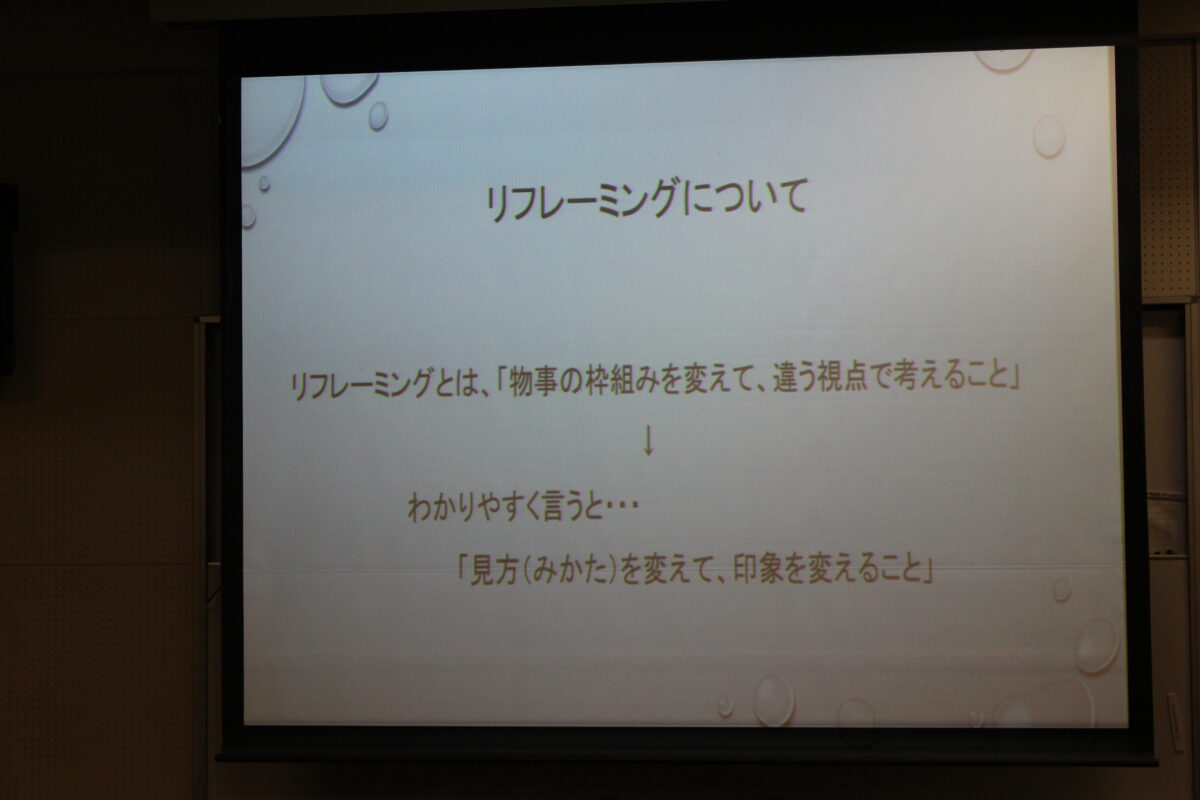 リフレーミングについて

リフレーミングとは、「物事の枠組みを変えて、違う視点で考えること」

↓

わかりやすく言うと・・・

「見方（みかた）を変えて、印象を変えること」